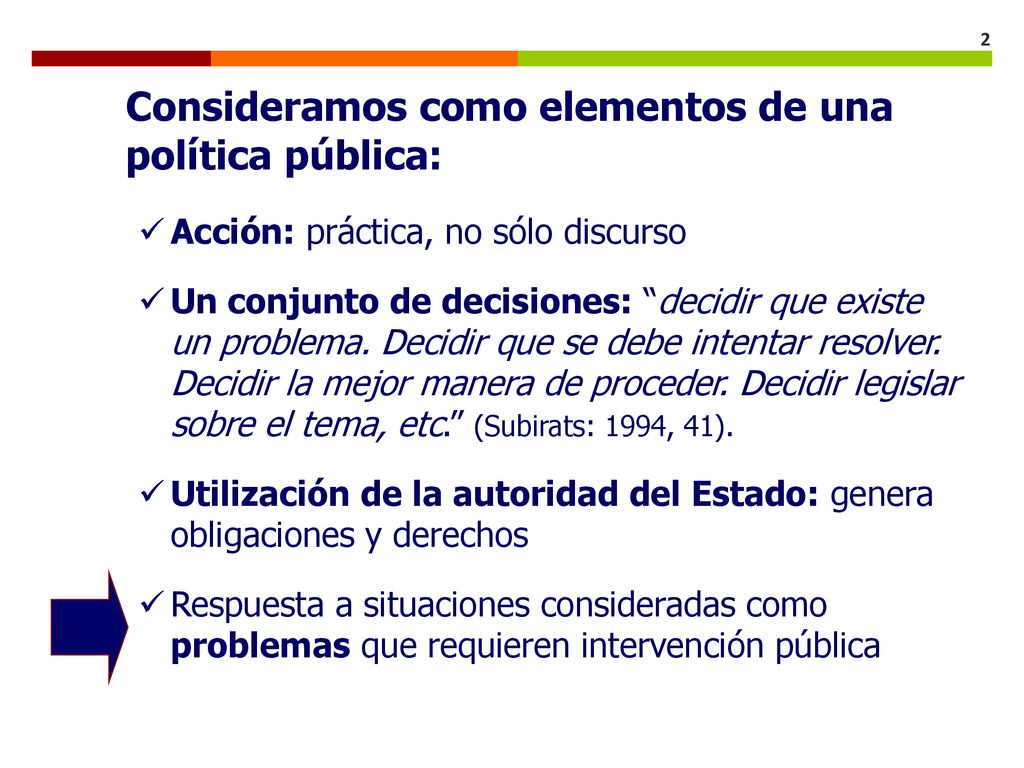 2

Consideramos como elementos de una política pública:

✓ Acción: práctica, no sólo discurso

✓ Un conjunto de decisiones: “decidir que existe un problema. Decidir que se debe intentar resolver. Decidir la mejor manera de proceder. Decidir legislar sobre el tema, etc.” (Subirats: 1994, 41).

✓ Utilización de la autoridad del Estado: genera obligaciones y derechos

✓ Respuesta a situaciones consideradas como problemas que requieren intervención pública